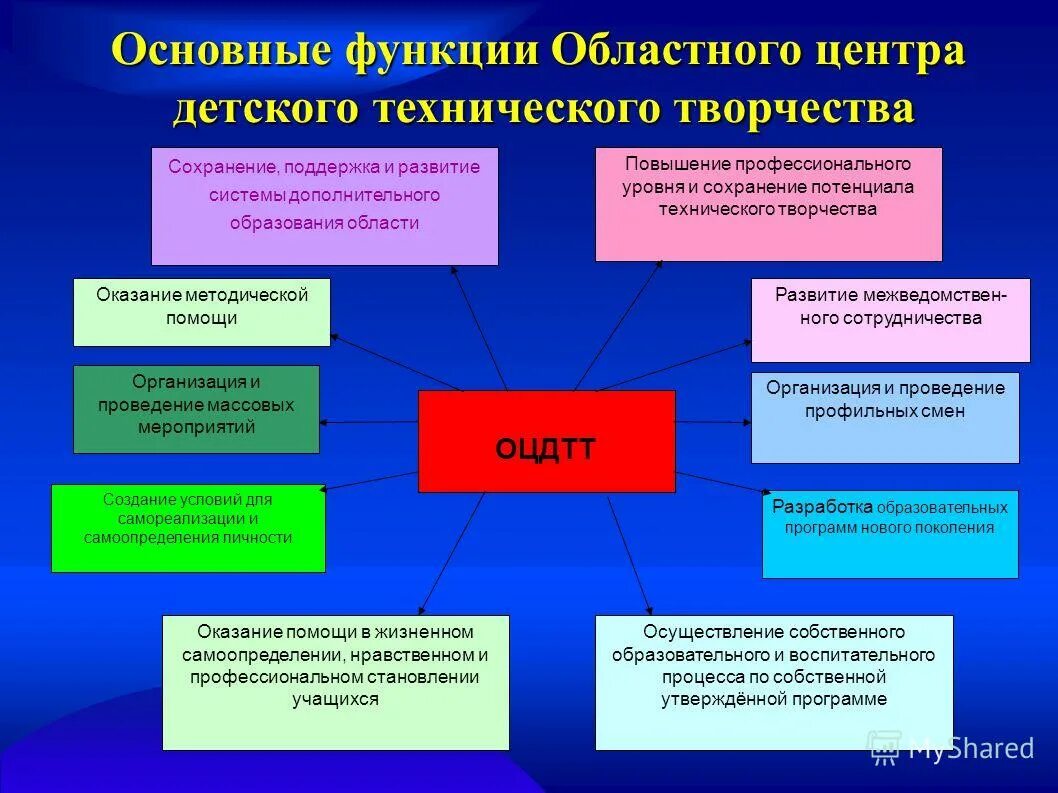 Основные функции Областного центра детского технического творчества

Сохранение, поддержка и развитие системы дополнительного образования области

Повышение профессионального уровня и сохранение потенциала технического творчества

Оказание методической помощи

Развитие межведомственного сотрудничества

Организация и проведение массовых мероприятий

ОЦДТТ

Организация и проведение профильных смен

Создание условий для самореализации и самоопределения личности

Разработка образовательных программ нового поколения

Оказание помощи в жизненном самоопределении, нравственном и профессиональном становлении учащихся

Осуществление собственного образовательного и воспитательного процесса по собственной утверждённой программе

MyShared